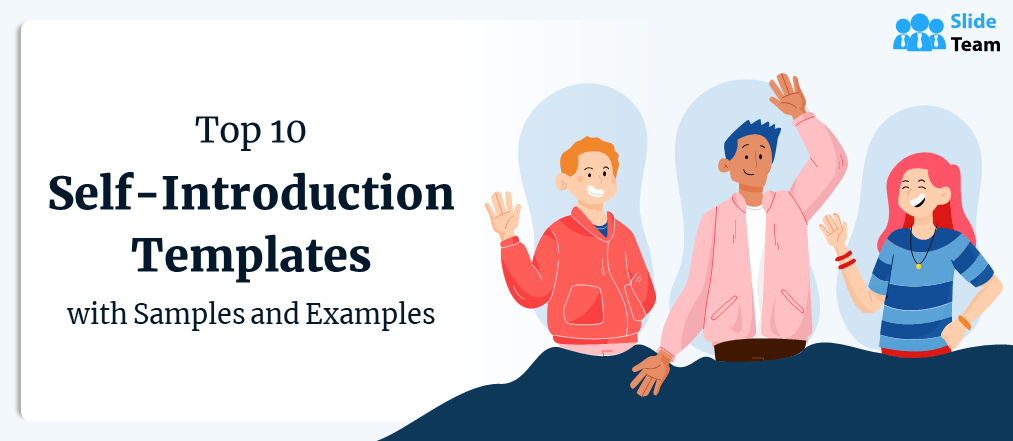 Slide Team

Top 10
Self-Introduction Templates
with Samples and Examples